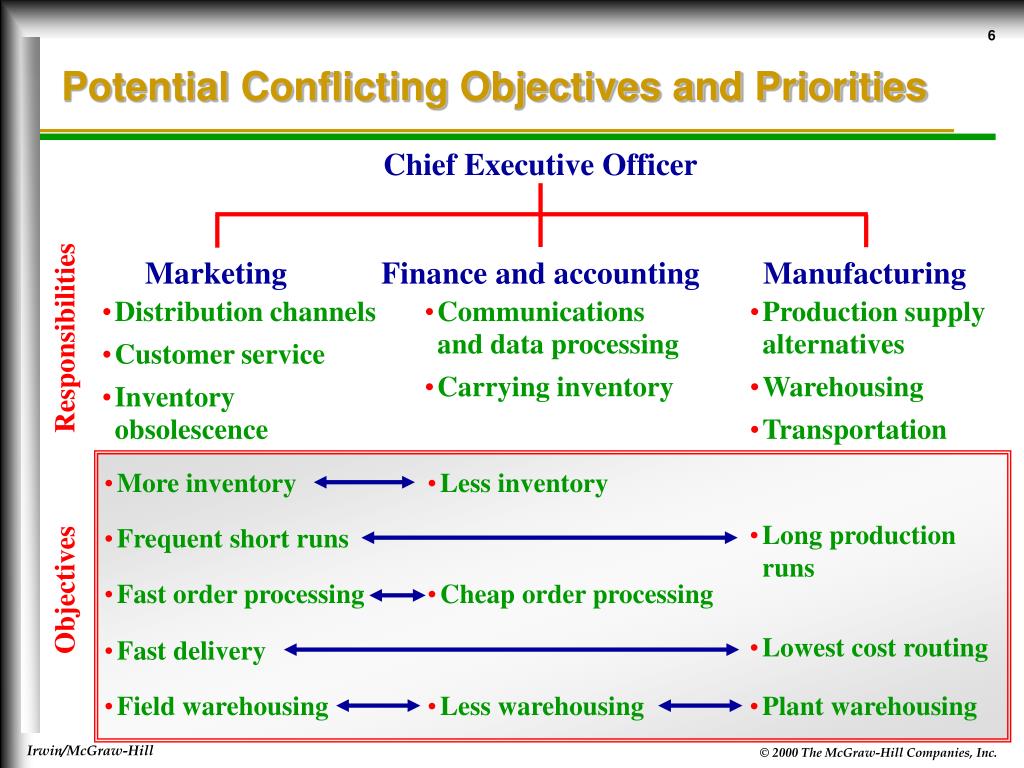 6

Potential Conflicting Objectives and Priorities

Chief Executive Officer

Responsibilities

Marketing
• Distribution channels
• Customer service
• Inventory obsolescence

Finance and accounting
• Communications and data processing
• Carrying inventory

Manufacturing
• Production supply alternatives
• Warehousing
• Transportation

Objectives

• More inventory
• Less inventory

• Frequent short runs
• Long production runs

• Fast order processing
• Cheap order processing

• Fast delivery
• Lowest cost routing

• Field warehousing
• Less warehousing
• Plant warehousing

Irwin/McGraw-Hill

© 2000 The McGraw-Hill Companies, Inc.